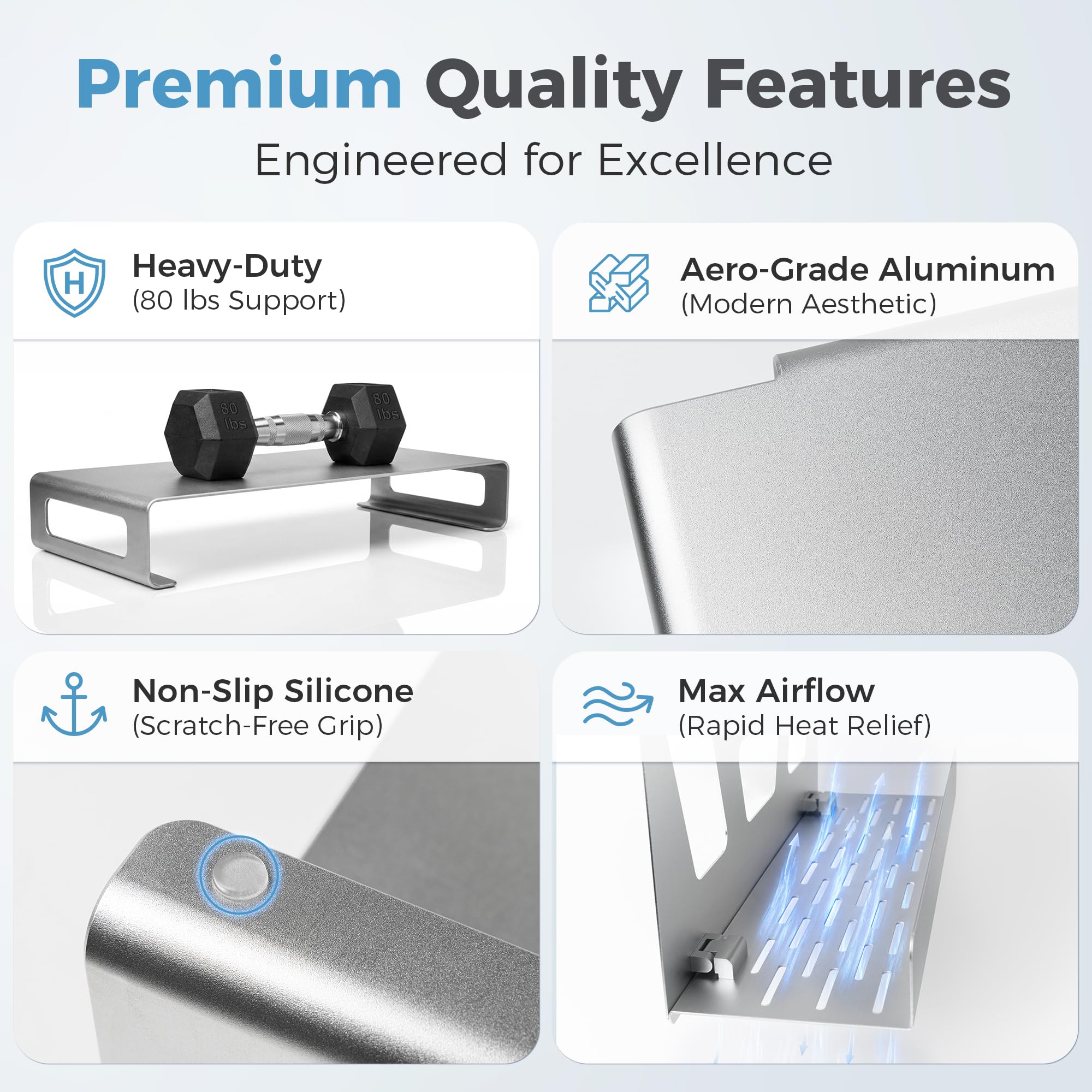 Premium Quality Features
Engineered for Excellence

H

Heavy-Duty
(80 lbs Support)

80 lbs

80 lbs

Aero-Grade Aluminum
(Modern Aesthetic)

Non-Slip Silicone
(Scratch-Free Grip)

Max Airflow
(Rapid Heat Relief)